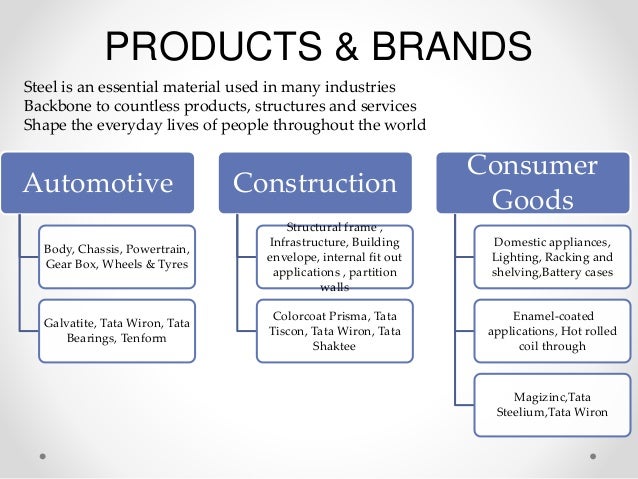 PRODUCTS & BRANDS

Steel is an essential material used in many industries
Backbone to countless products, structures and services
Shape the everyday lives of people throughout the world

Automotive

Body, Chassis, Powertrain, Gear Box, Wheels & Tyres

Galvatite, Tata Wiron, Tata Bearings, Tenform

Construction

Structural frame , Infrastructure, Building envelope, internal fit out applications , partition walls

Colorcoat Prisma, Tata Tiscon, Tata Wiron, Tata Shaktee

Consumer Goods

Domestic appliances, Lighting, Racking and shelving,Battery cases

Enamel-coated applications, Hot rolled coil through

Magizinc,Tata Steelium,Tata Wiron